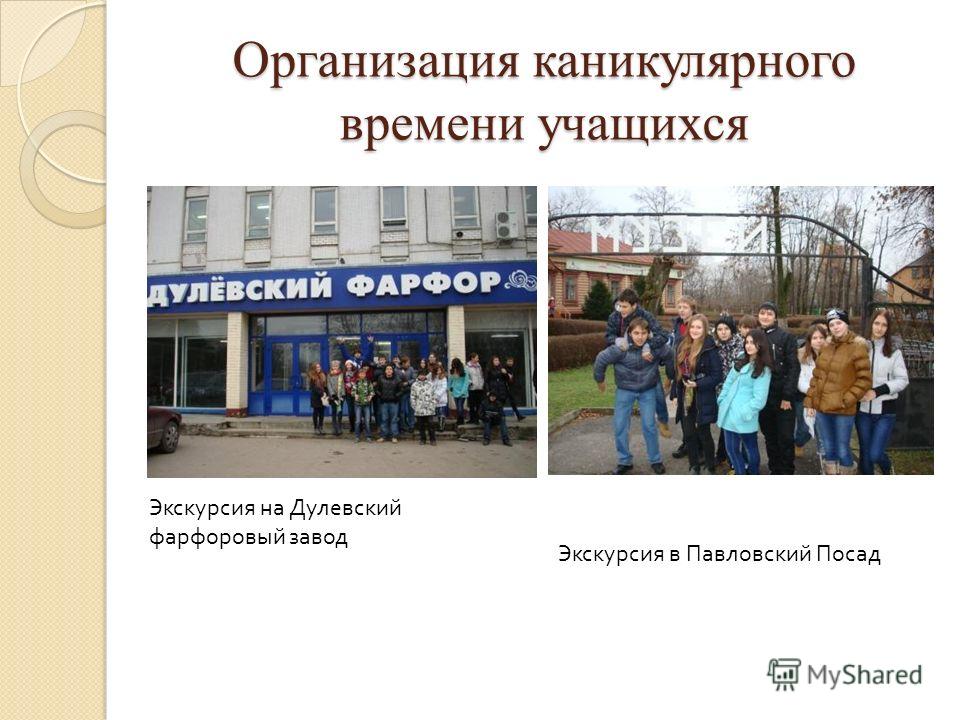 Организация каникулярного времени учащихся

ДУЛЁВСКИЙ ФАРФОР

Экскурсия на Дулевский фарфоровый завод

Экскурсия в Павловский Посад

MyShared